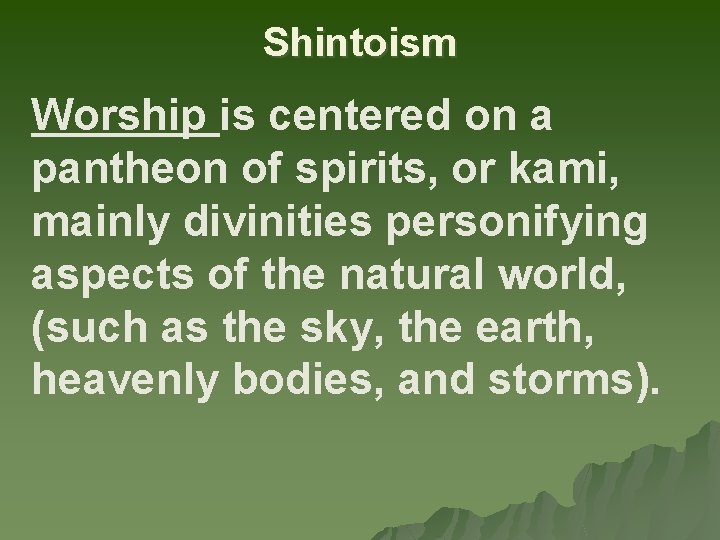 Shintoism

Worship is centered on a pantheon of spirits, or kami, mainly divinities personifying aspects of the natural world, (such as the sky, the earth, heavenly bodies, and storms).